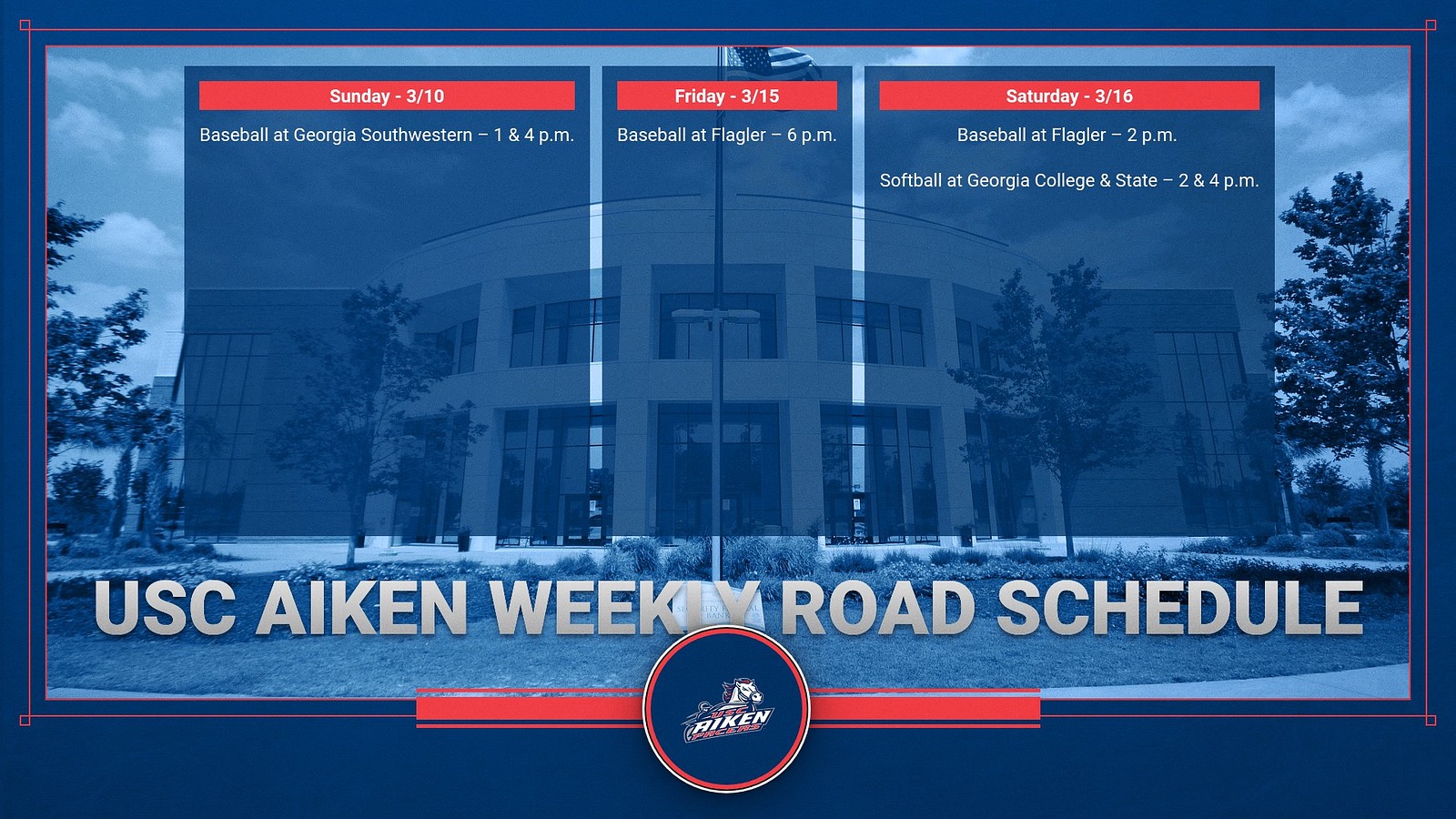 Sunday - 3/10

Baseball at Georgia Southwestern – 1 & 4 p.m.

Friday - 3/15

Baseball at Flagler – 6 p.m.

Saturday - 3/16

Baseball at Flagler – 2 p.m.

Softball at Georgia College & State – 2 & 4 p.m.

USC AIKEN WEEKLY ROAD SCHEDULE

USC AIKEN PACERS